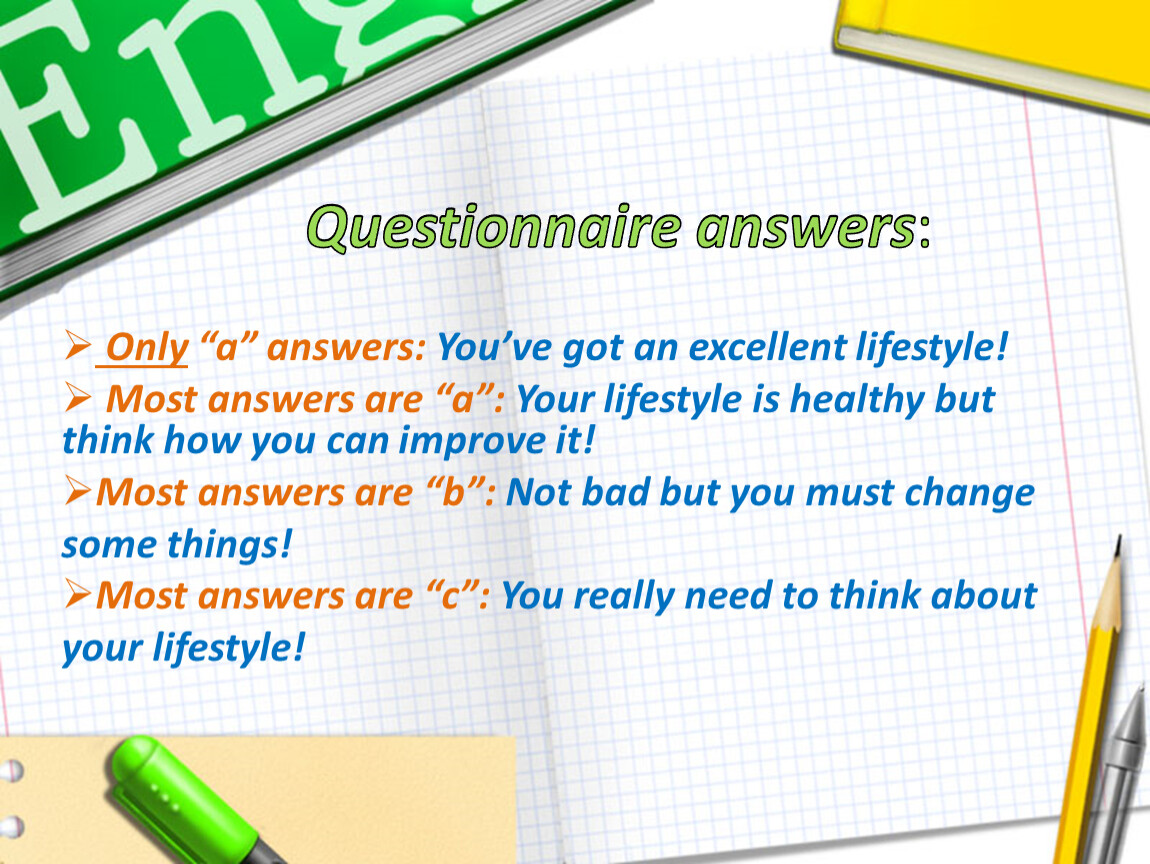 Eng

Questionnaire answers:

➢ Only “a” answers: You’ve got an excellent lifestyle!
➢ Most answers are “a”: Your lifestyle is healthy but think how you can improve it!
➢Most answers are “b”: Not bad but you must change some things!
➢Most answers are “c”: You really need to think about your lifestyle!